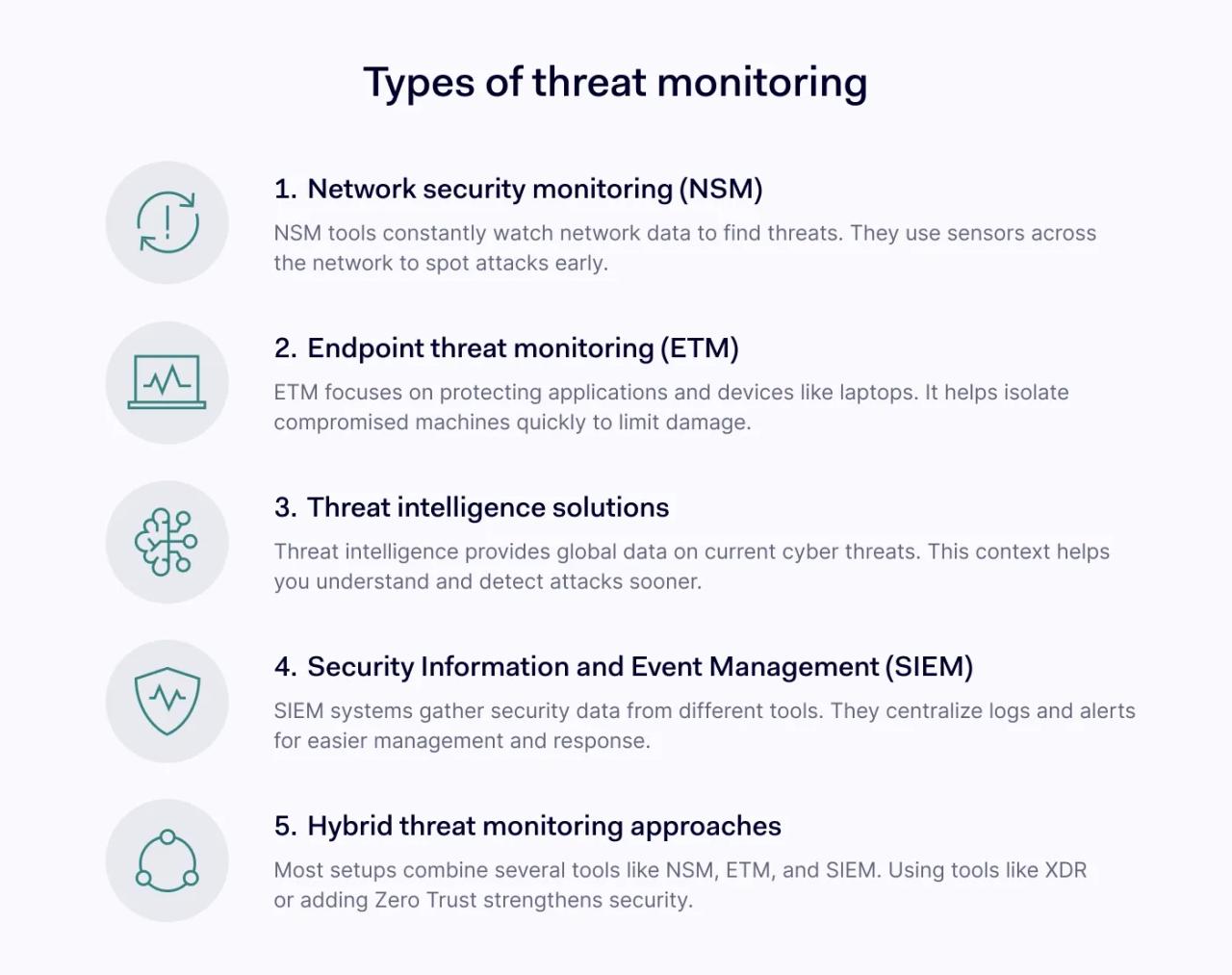 Types of threat monitoring

1. Network security monitoring (NSM)

NSM tools constantly watch network data to find threats. They use sensors across the network to spot attacks early.

2. Endpoint threat monitoring (ETM)

ETM focuses on protecting applications and devices like laptops. It helps isolate compromised machines quickly to limit damage.

3. Threat intelligence solutions

Threat intelligence provides global data on current cyber threats. This context helps you understand and detect attacks sooner.

4. Security Information and Event Management (SIEM)

SIEM systems gather security data from different tools. They centralize logs and alerts for easier management and response.

5. Hybrid threat monitoring approaches

Most setups combine several tools like NSM, ETM, and SIEM. Using tools like XDR or adding Zero Trust strengthens security.